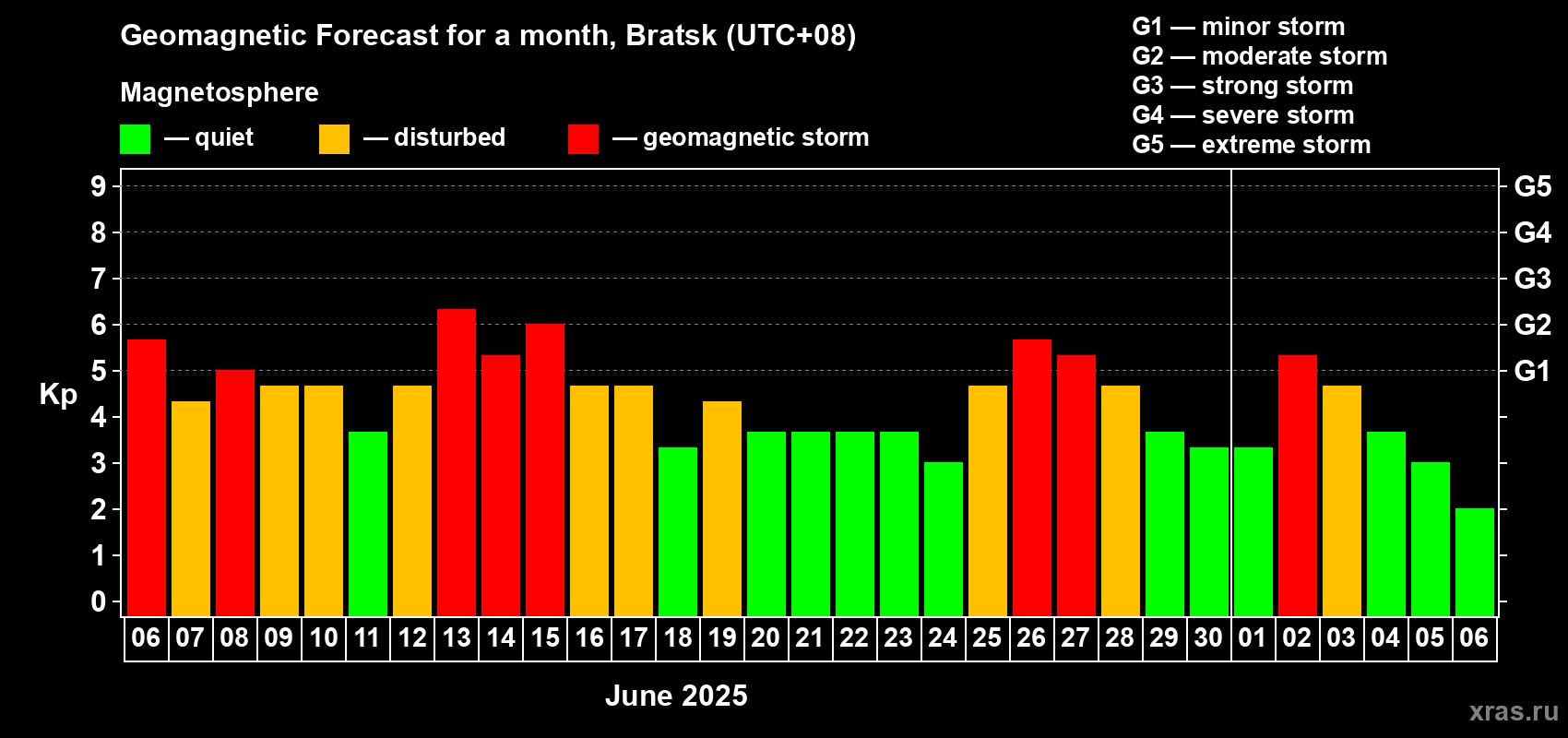 Geomagnetic Forecast for a month, Bratsk (UTC+08)

Magnetosphere

— quiet — disturbed — geomagnetic storm

G1 — minor storm
G2 — moderate storm
G3 — strong storm
G4 — severe storm
G5 — extreme storm

Kp

9 8 7 6 5 4 3 2 1 0

G5 G4 G3 G2 G1

06 07 08 09 10 11 12 13 14 15 16 17 18 19 20 21 22 23 24 25 26 27 28 29 30 01 02 03 04 05 06

June 2025

xras.ru